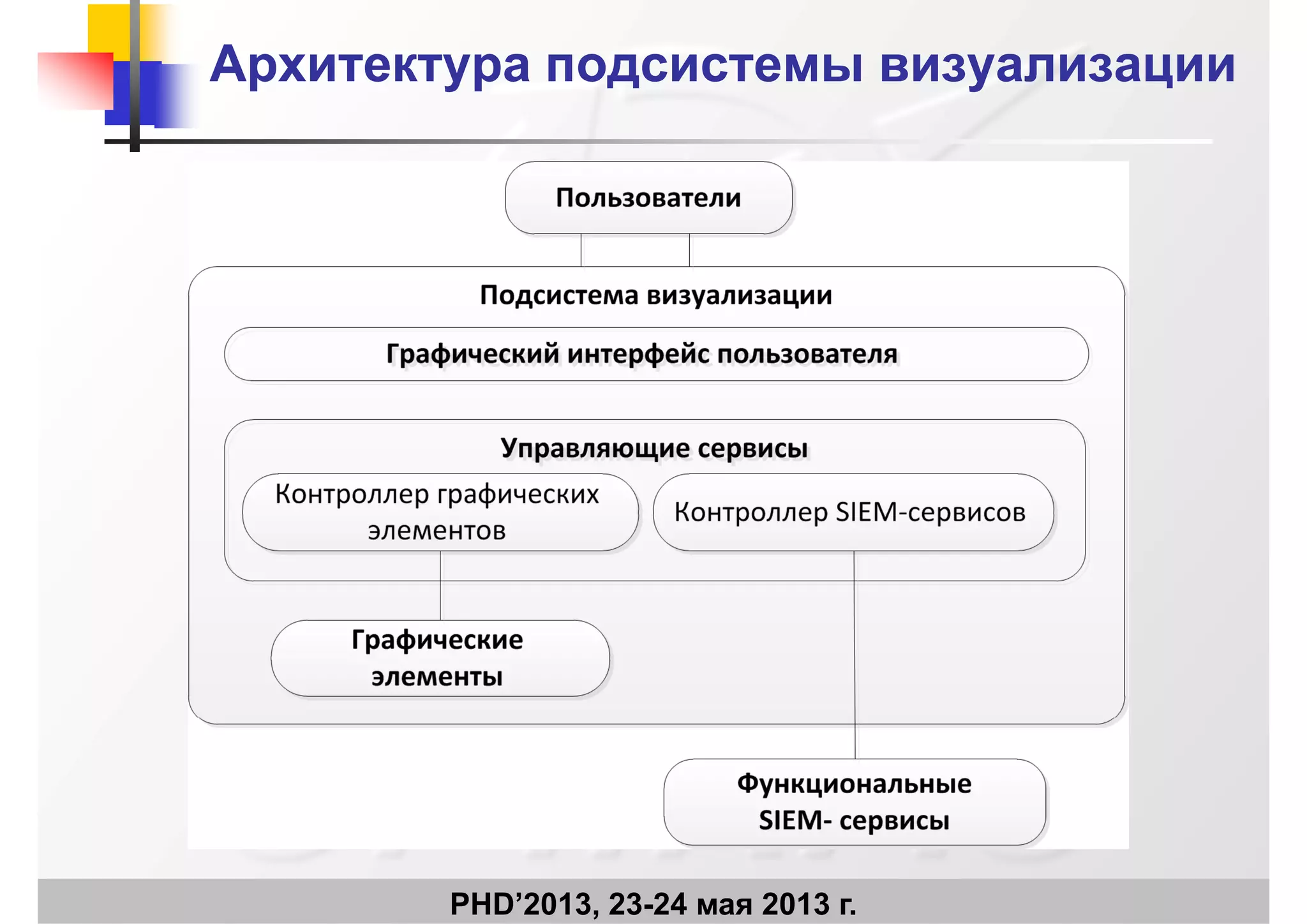 Архитектура подсистемы визуализации

Пользователи

Подсистема визуализации

Графический интерфейс пользователя

Управляющие сервисы

Контроллер графических элементов

Контроллер SIEM-сервисов

Графические элементы

Функциональные SIEM- сервисы

PHD’2013, 23-24 мая 2013 г.